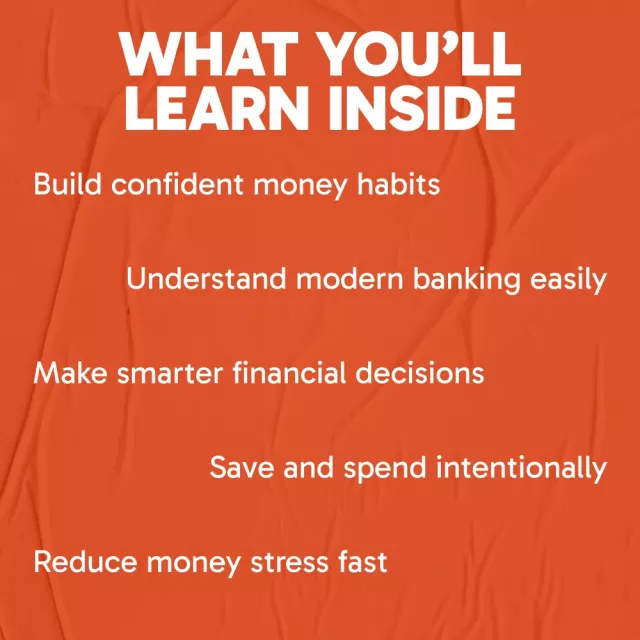 WHAT YOU'LL LEARN INSIDE

Build confident money habits

Understand modern banking easily

Make smarter financial decisions

Save and spend intentionally

Reduce money stress fast